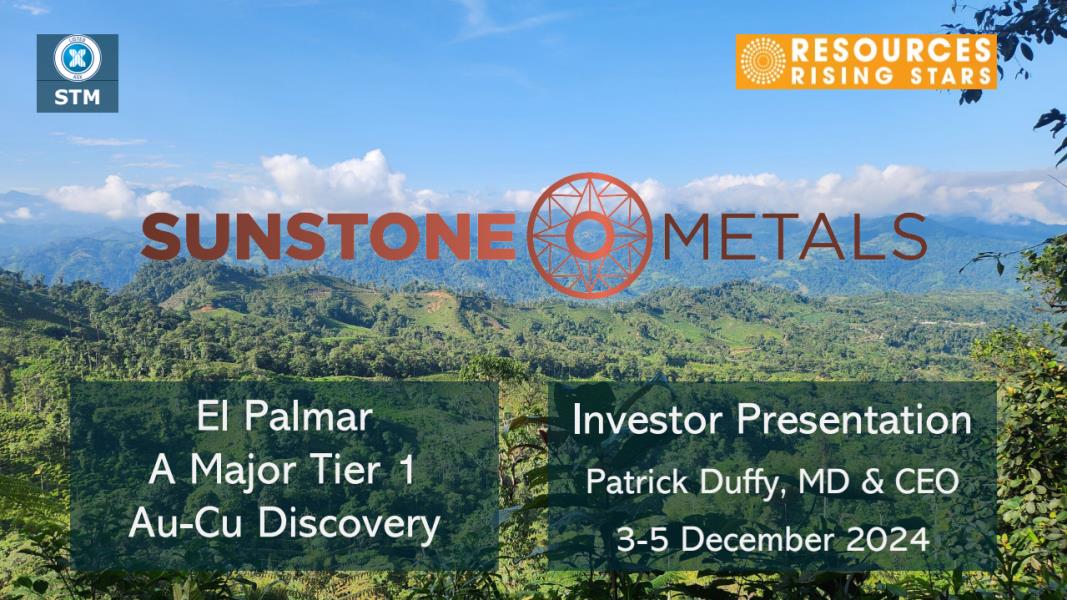 STM

RESOURCES RISING STARS

SUNSTONE METALS

El Palmar
A Major Tier 1
Au-Cu Discovery

Investor Presentation
Patrick Duffy, MD & CEO
3-5 December 2024